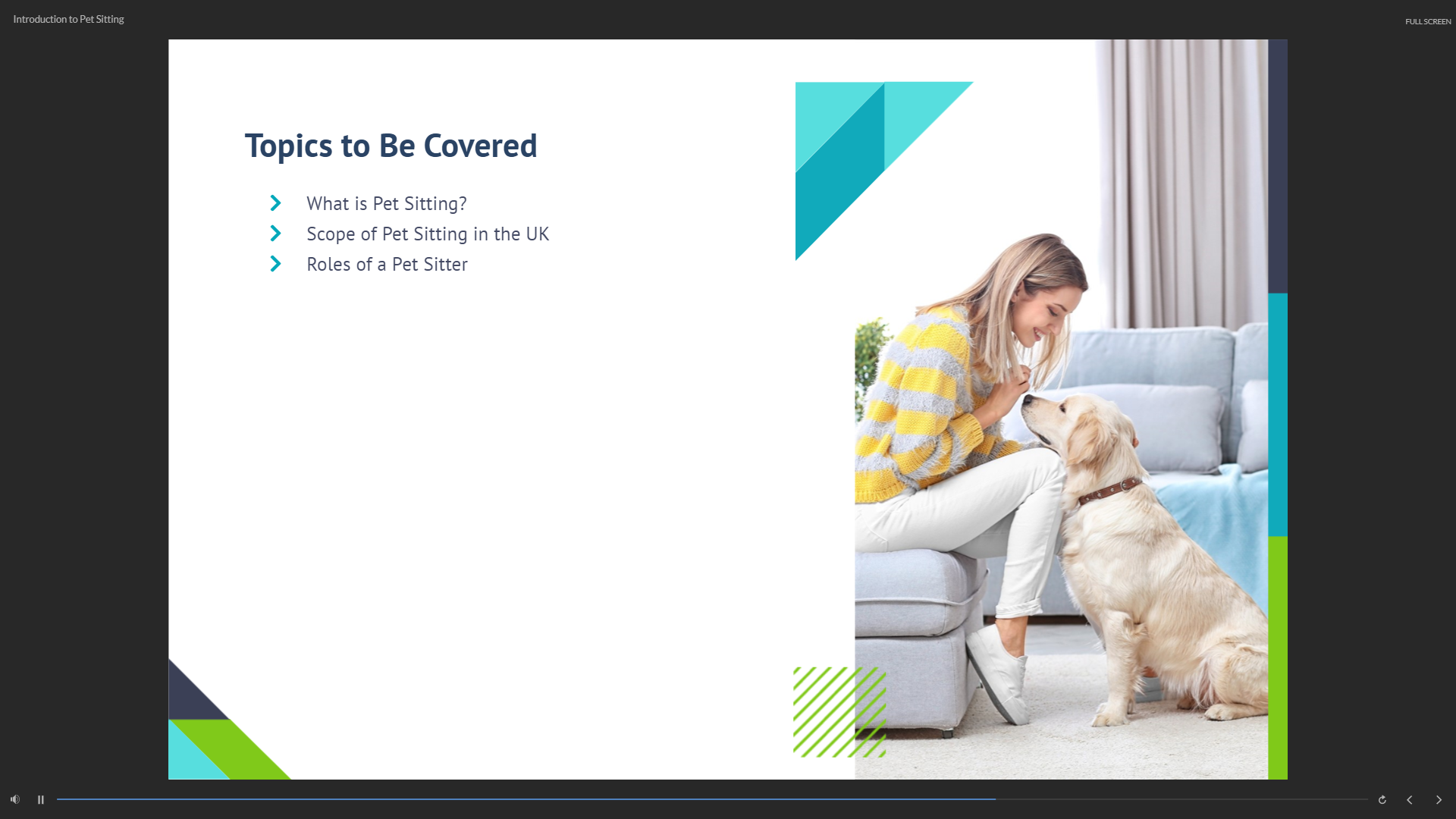 Introduction to Pet Sitting

FULL SCREEN

Topics to Be Covered

What is Pet Sitting?

Scope of Pet Sitting in the UK

Roles of a Pet Sitter